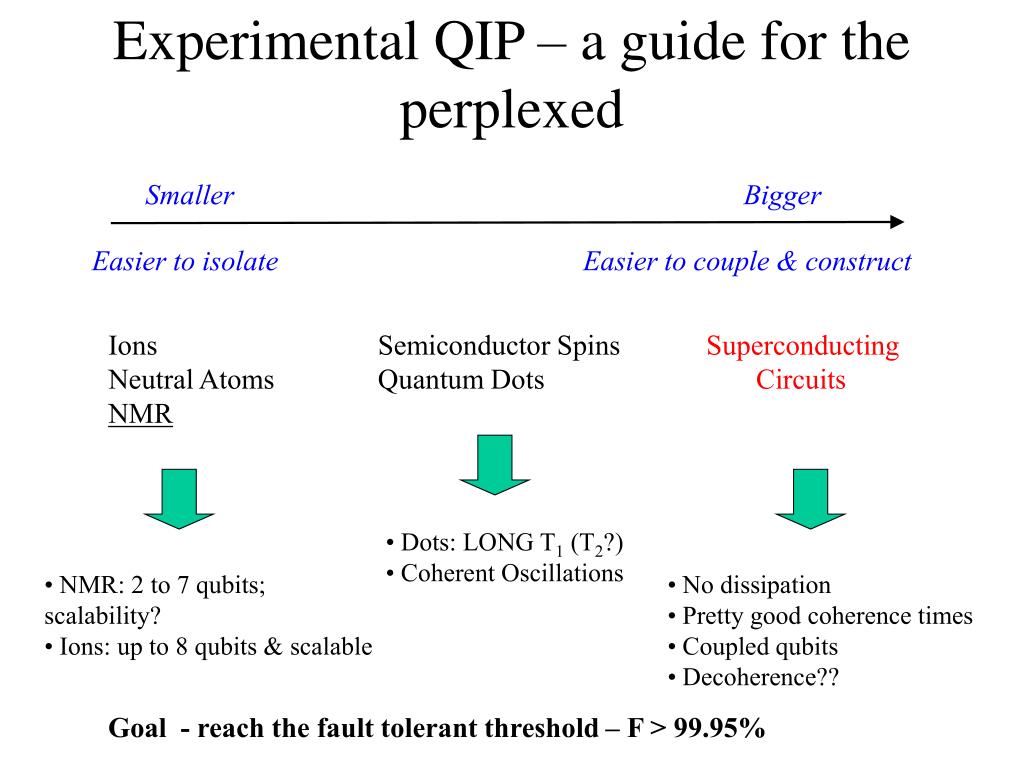 Experimental QIP – a guide for the perplexed

Smaller

Bigger

Easier to isolate

Easier to couple & construct

Ions
Neutral Atoms
NMR

Semiconductor Spins
Quantum Dots

Superconducting Circuits

• NMR: 2 to 7 qubits; scalability?
• Ions: up to 8 qubits & scalable

• Dots: LONG $T_1$ ($T_2$?)
• Coherent Oscillations

• No dissipation
• Pretty good coherence times
• Coupled qubits
• Decoherence??

Goal - reach the fault tolerant threshold – F > 99.95%